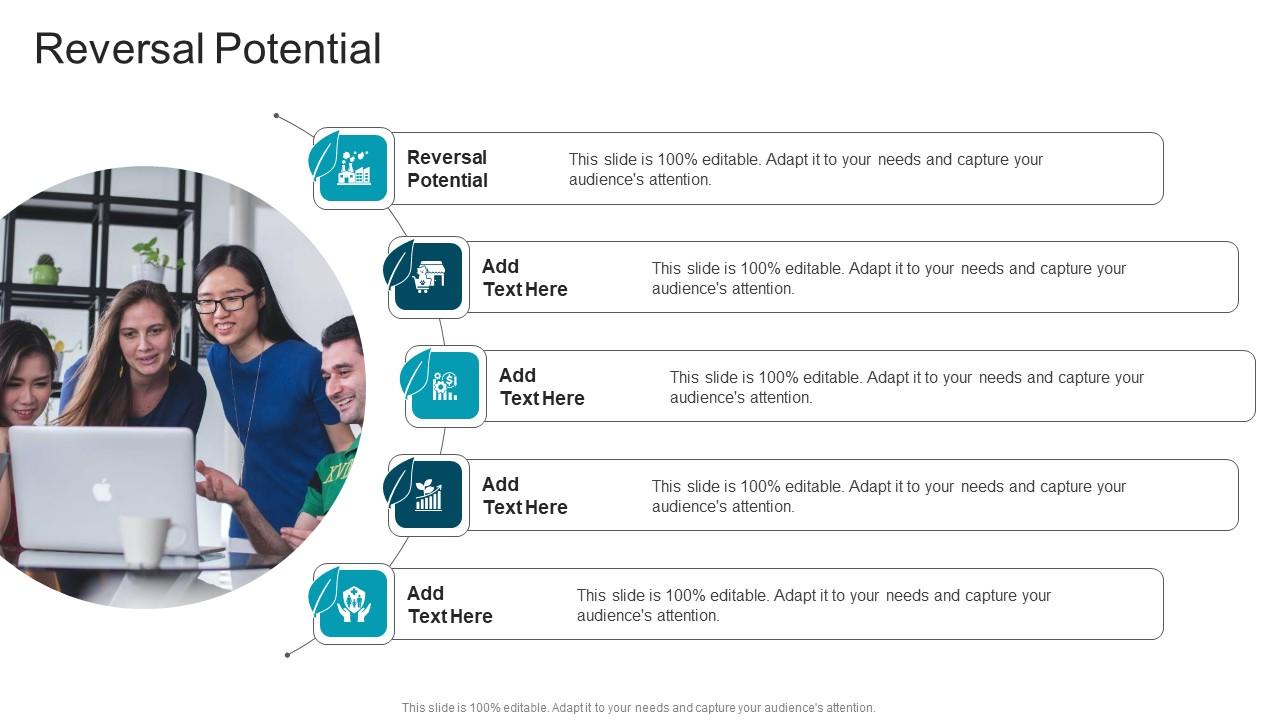 Reversal Potential

Reversal Potential

This slide is 100% editable. Adapt it to your needs and capture your audience's attention.

Add Text Here

This slide is 100% editable. Adapt it to your needs and capture your audience's attention.

Add Text Here

This slide is 100% editable. Adapt it to your needs and capture your audience's attention.

Add Text Here

This slide is 100% editable. Adapt it to your needs and capture your audience's attention.

Add Text Here

This slide is 100% editable. Adapt it to your needs and capture your audience's attention.

This slide is 100% editable. Adapt it to your needs and capture your audience's attention.